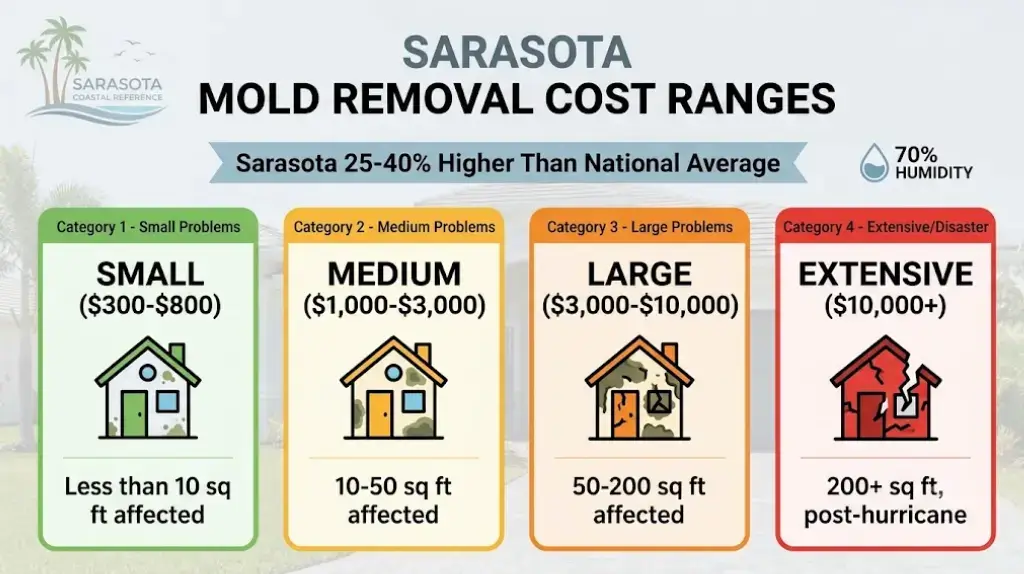 SARASOTA
COASTAL REFERENCE

SARASOTA
MOLD REMOVAL COST RANGES

Sarasota 25-40% Higher Than National Average

70%
HUMIDITY

Category 1 - Small Problems
SMALL
($300-$800)
Less than 10 sq ft affected

Category 2 - Medium Problems
MEDIUM
($1,000-$3,000)
10-50 sq ft affected

Category 3 - Large Problems
LARGE
($3,000-$10,000)
50-200 sq ft affected

Category 4 - Extensive/Disaster
EXTENSIVE
($10,000+)
200+ sq ft, post-hurricane